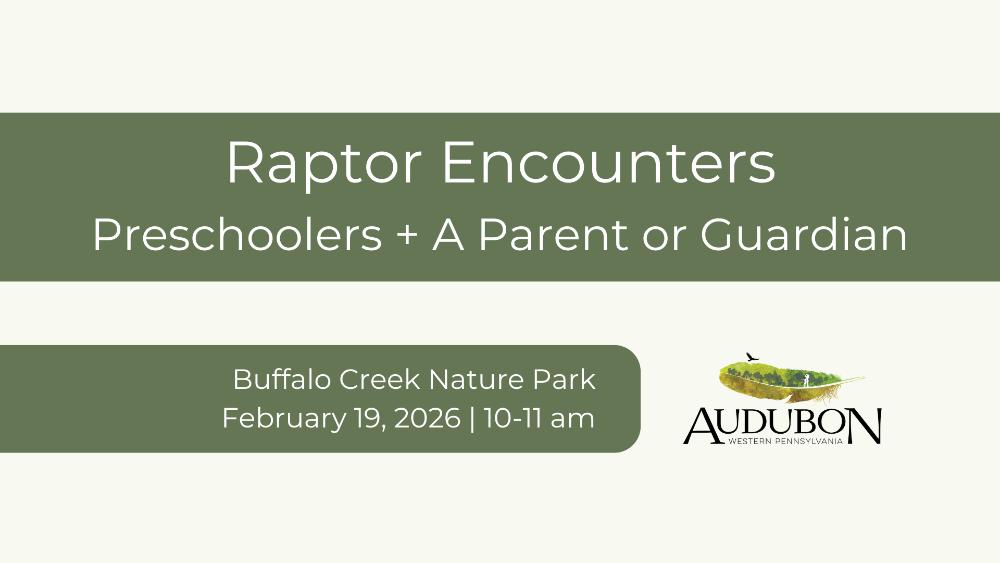 Raptor Encounters
Preschoolers + A Parent or Guardian

Buffalo Creek Nature Park
February 19, 2026 | 10-11 am

AUDUBON
WESTERN PENNSYLVANIA